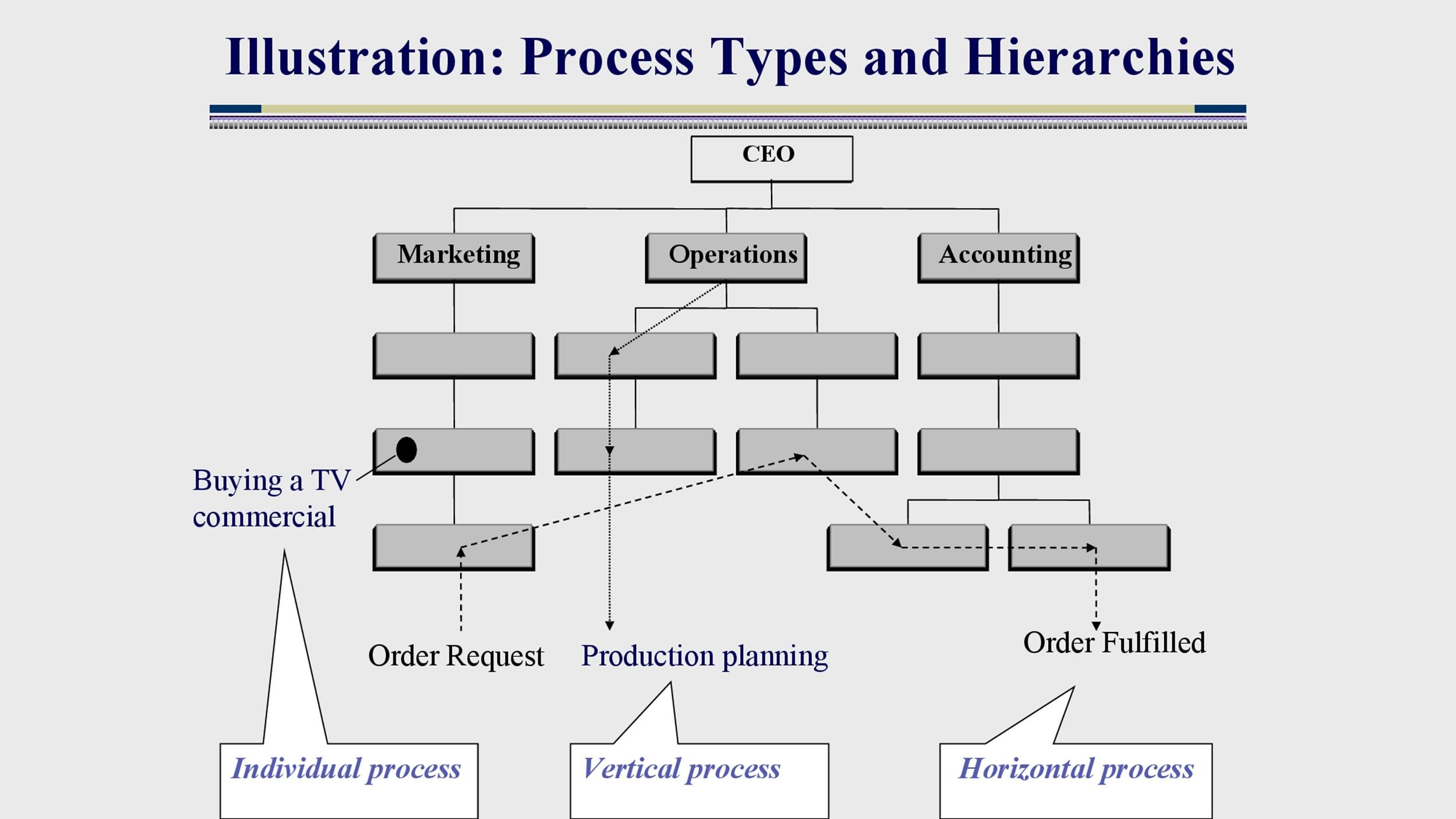 Illustration: Process Types and Hierarchies

CEO

Marketing

Operations

Accounting

Buying a TV commercial

Order Request

Production planning

Order Fulfilled

Individual process

Vertical process

Horizontal process